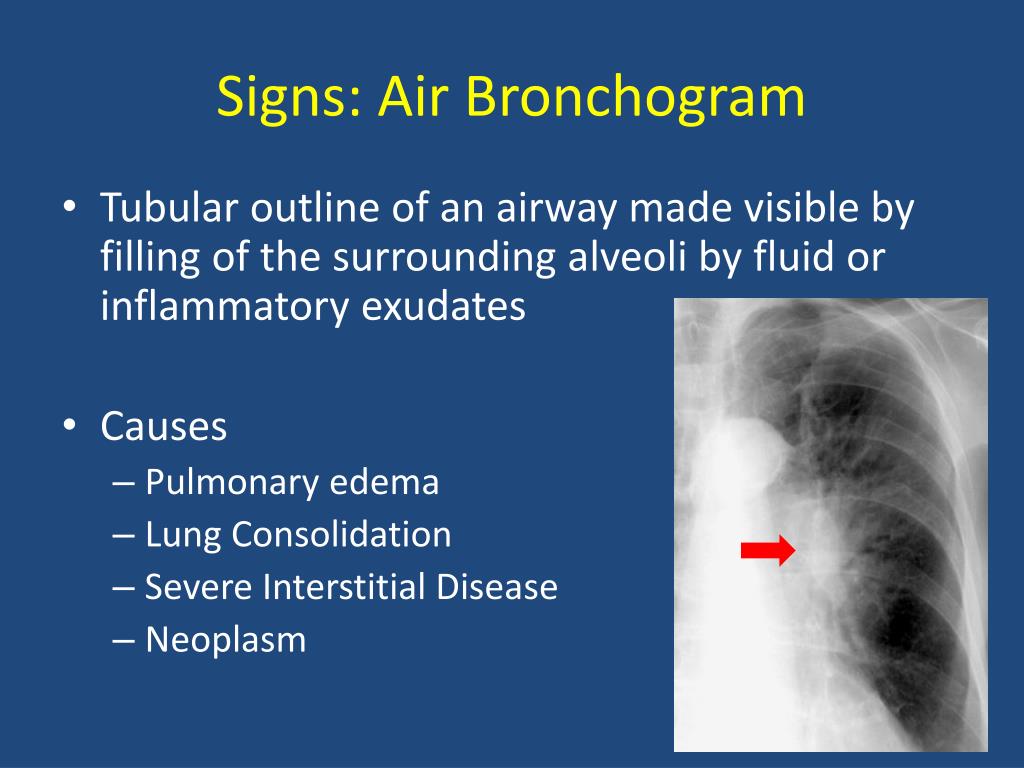 Signs: Air Bronchogram

• Tubular outline of an airway made visible by filling of the surrounding alveoli by fluid or inflammatory exudates

• Causes
– Pulmonary edema
– Lung Consolidation
– Severe Interstitial Disease
– Neoplasm